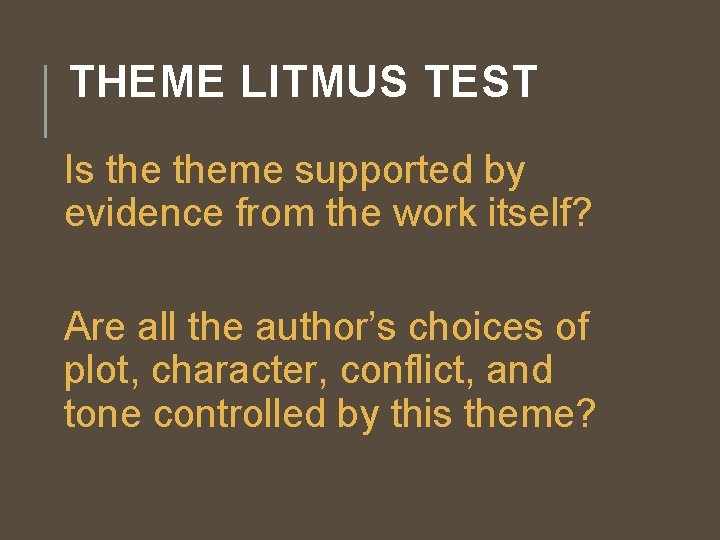 THEME LITMUS TEST

Is the theme supported by evidence from the work itself?

Are all the author’s choices of plot, character, conflict, and tone controlled by this theme?